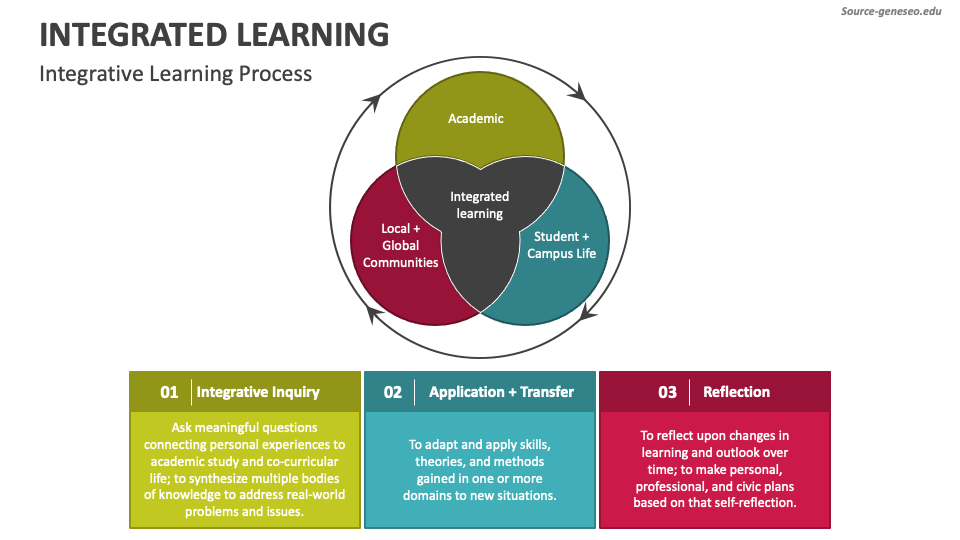 Source-geneseo.edu

INTEGRATED LEARNING

Integrative Learning Process

Academic

Integrated learning

Local + Global Communities

Student + Campus Life

01 Integrative Inquiry

Ask meaningful questions connecting personal experiences to academic study and co-curricular life; to synthesize multiple bodies of knowledge to address real-world problems and issues.

02 Application + Transfer

To adapt and apply skills, theories, and methods gained in one or more domains to new situations.

03 Reflection

To reflect upon changes in learning and outlook over time; to make personal, professional, and civic plans based on that self-reflection.